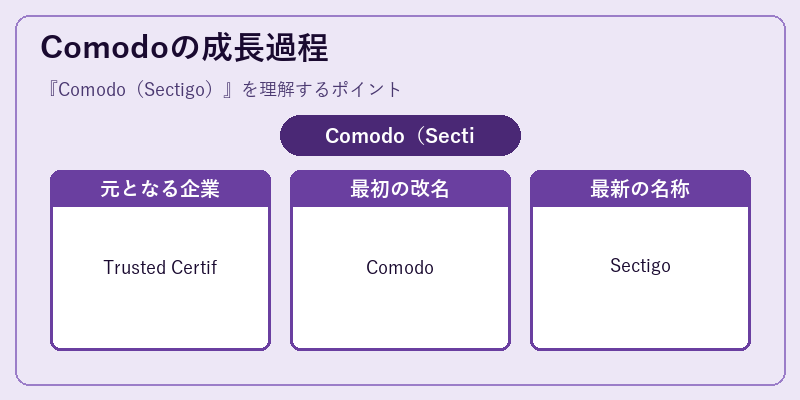 Comodoの成長過程

『Comodo（Sectigo）』を理解するポイント

Comodo（Secti

元となる企業

Trusted Certif

最初の改名

Comodo

最新の名称

Sectigo